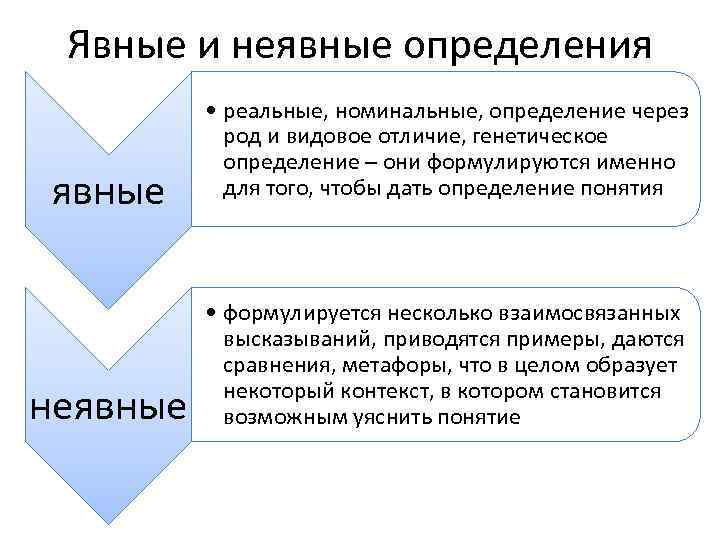 Явные и неявные определения

явные

• реальные, номинальные, определение через род и видовое отличие, генетическое определение – они формулируются именно для того, чтобы дать определение понятия

неявные

• формулируется несколько взаимосвязанных высказываний, приводятся примеры, даются сравнения, метафоры, что в целом образует некоторый контекст, в котором становится возможным уяснить понятие